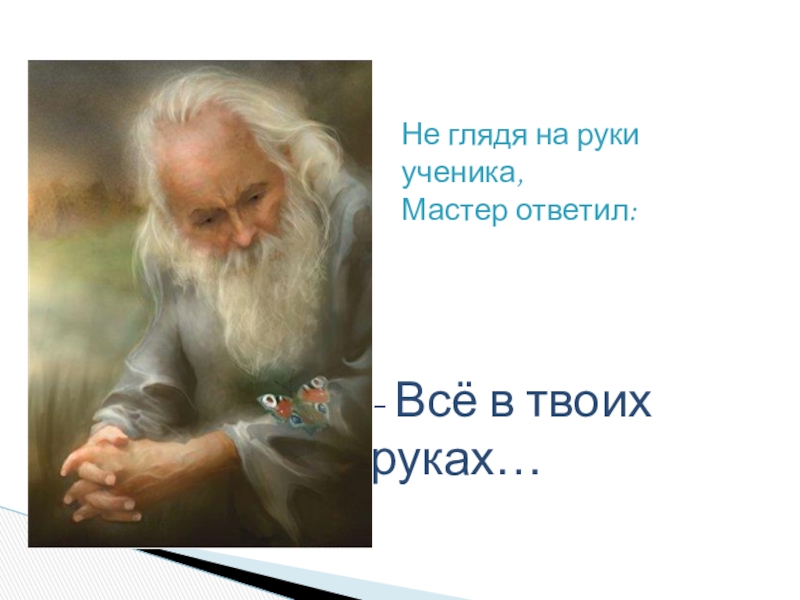 Не глядя на руки ученика,
Мастер ответил:

- Всё в твоих руках…